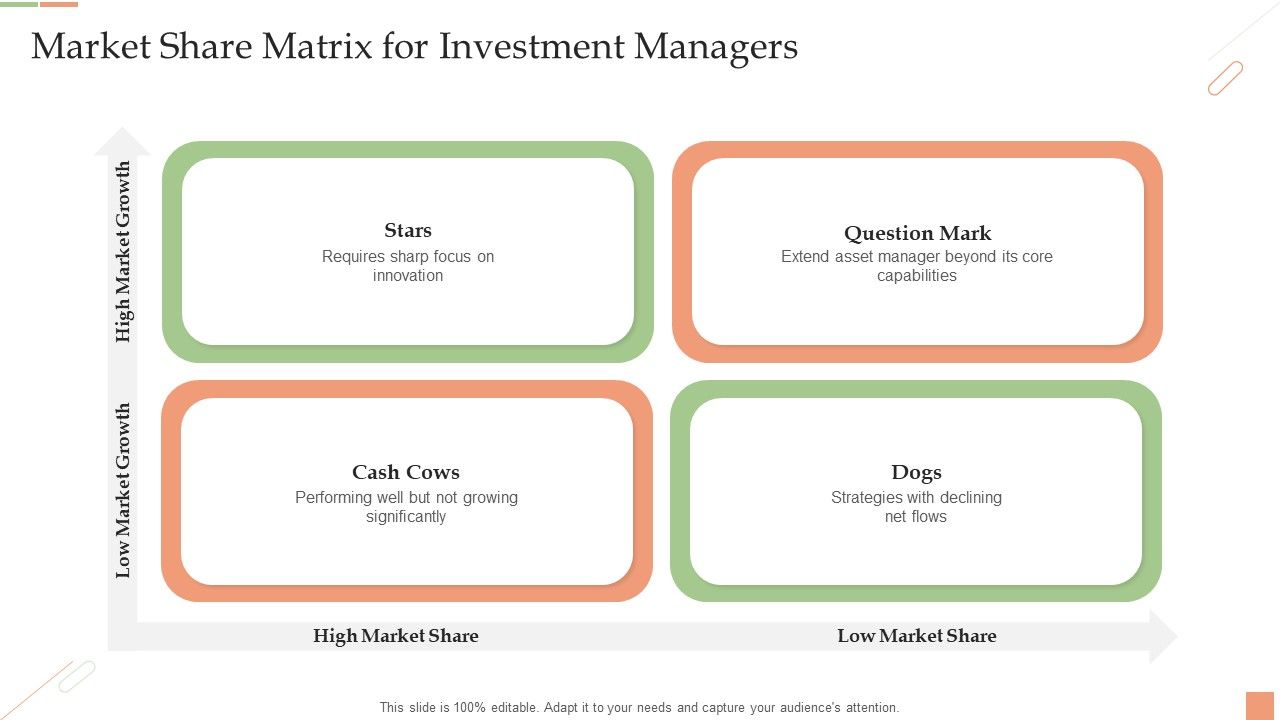 Market Share Matrix for Investment Managers

High Market Growth

Low Market Growth

Stars
Requires sharp focus on innovation

Question Mark
Extend asset manager beyond its core capabilities

Cash Cows
Performing well but not growing significantly

Dogs
Strategies with declining net flows

High Market Share

Low Market Share

This slide is 100% editable. Adapt it to your needs and capture your audience's attention.